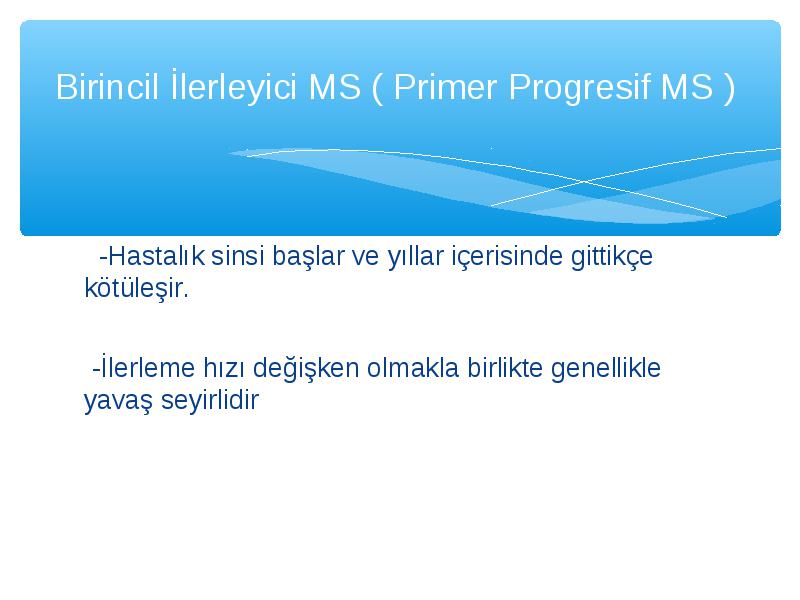 Birincil İlerleyici MS ( Primer Progresif MS )

-Hastalık sinsi başlar ve yıllar içerisinde gittikçe kötüleşir.

-İlerleme hızı değişken olmakla birlikte genellikle yavaş seyirlidir